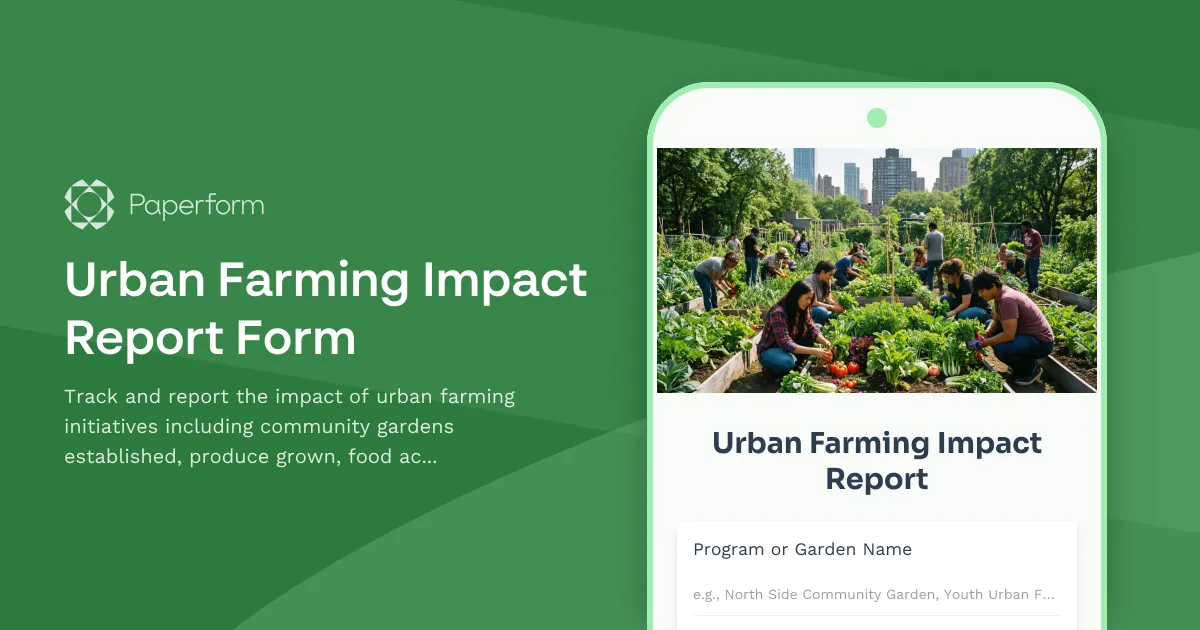 Paperform

Urban Farming Impact Report Form

Track and report the impact of urban farming initiatives including community gardens established, produce grown, food ac...

Urban Farming Impact Report

Program or Garden Name

e.g., North Side Community Garden, Youth Urban F...